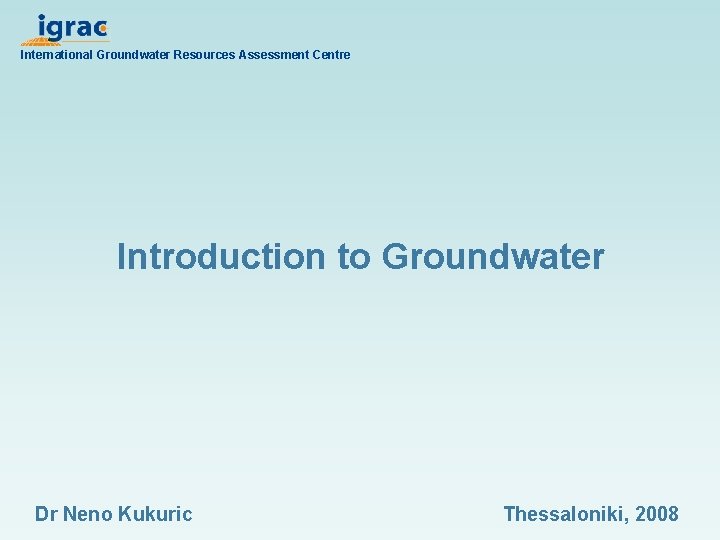 igrac
International Groundwater Resources Assessment Centre

Introduction to Groundwater

Dr Neno Kukuric

Thessaloniki, 2008